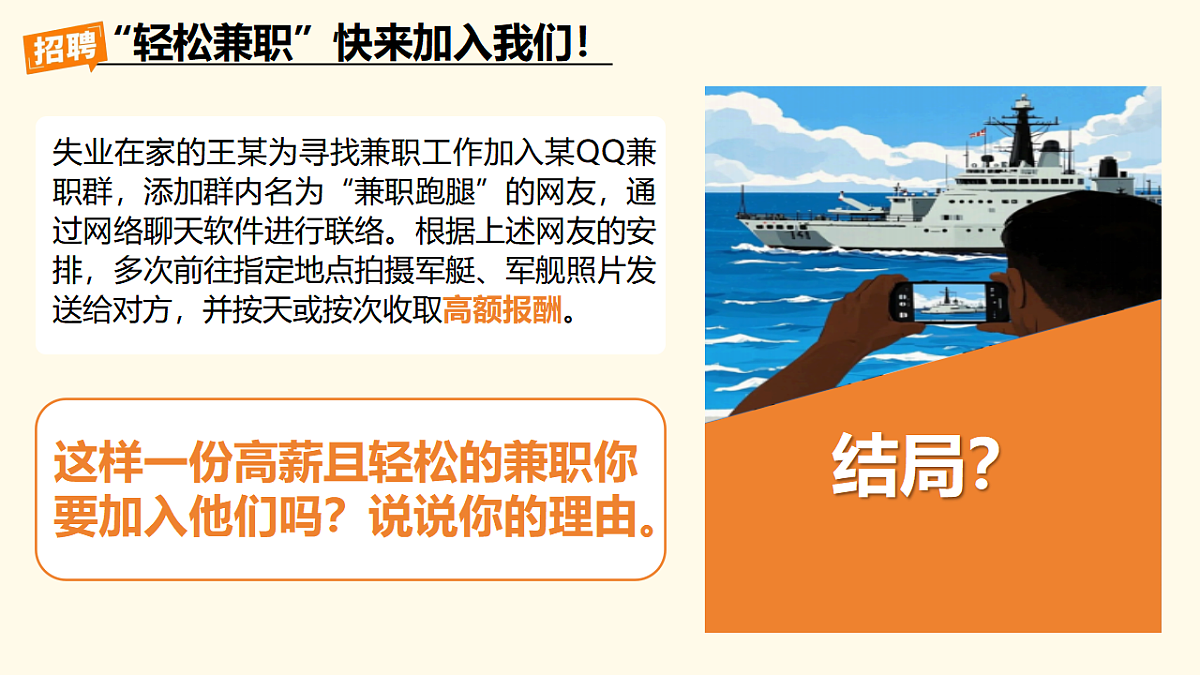 招聘 “轻松兼职”快来加入我们！

失业在家的王某为寻找兼职工作加入某QQ兼职群，添加群内名为“兼职跑腿”的网友，通过网络聊天软件进行联络。根据上述网友的安排，多次前往指定地点拍摄军艇、军舰照片发送给对方，并按天或按次收取高额报酬。

这样一份高薪且轻松的兼职你要加入他们吗？说说你的理由。

结局？